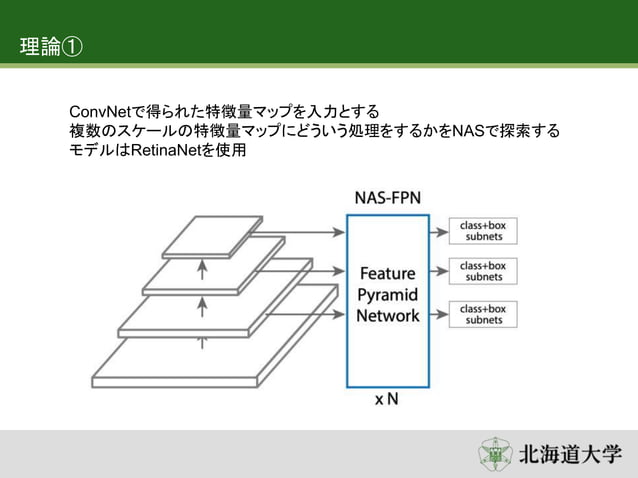 理論①

ConvNetで得られた特徴量マップを入力とする
複数のスケールの特徴量マップにどういう処理をするかをNASで探索する
モデルはRetinaNetを使用

NAS-FPN

Feature Pyramid Network

x N

class+box subnets

class+box subnets

class+box subnets

北海道大学